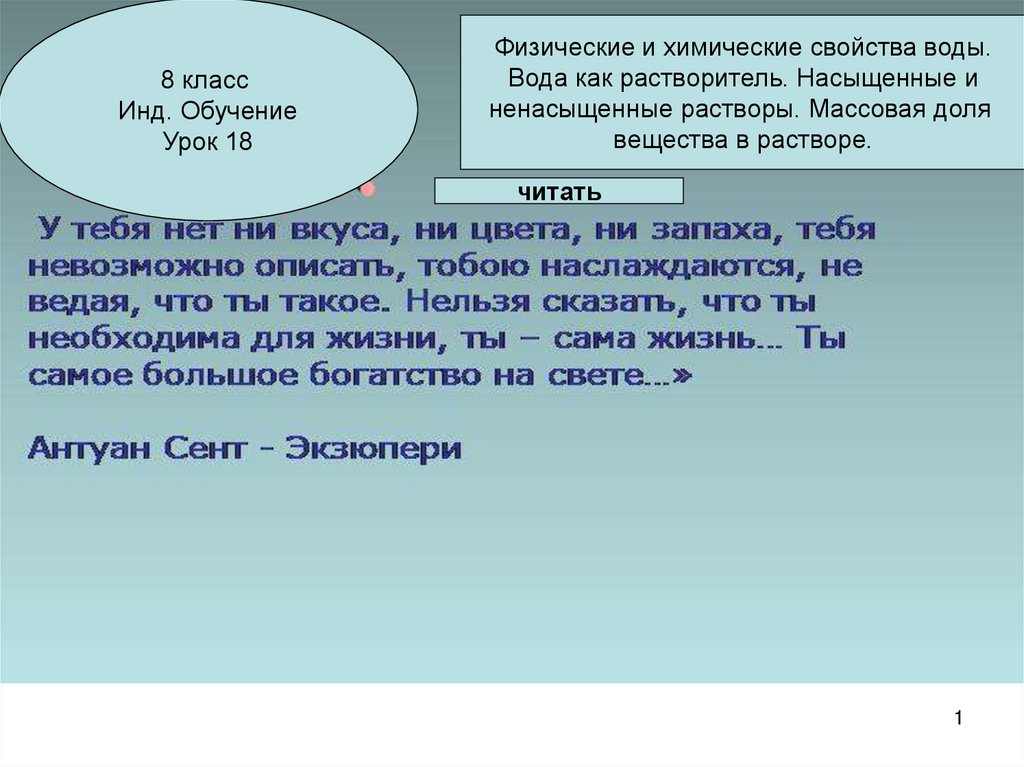 8 класс
Инд. Обучение
Урок 18

Физические и химические свойства воды. Вода как растворитель. Насыщенные и ненасыщенные растворы. Массовая доля вещества в растворе.

читать

У тебя нет ни вкуса, ни цвета, ни запаха, тебя невозможно описать, тобою наслаждаются, не ведая, что ты такое. Нельзя сказать, что ты необходима для жизни, ты – сама жизнь… Ты самое большое богатство на свете…»

Антуан Сент - Экзюпери

1